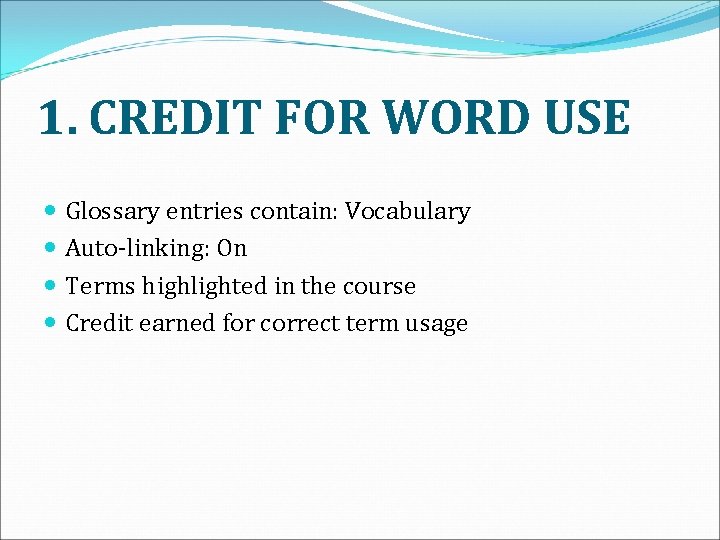 1. CREDIT FOR WORD USE

- Glossary entries contain: Vocabulary
- Auto-linking: On
- Terms highlighted in the course
- Credit earned for correct term usage